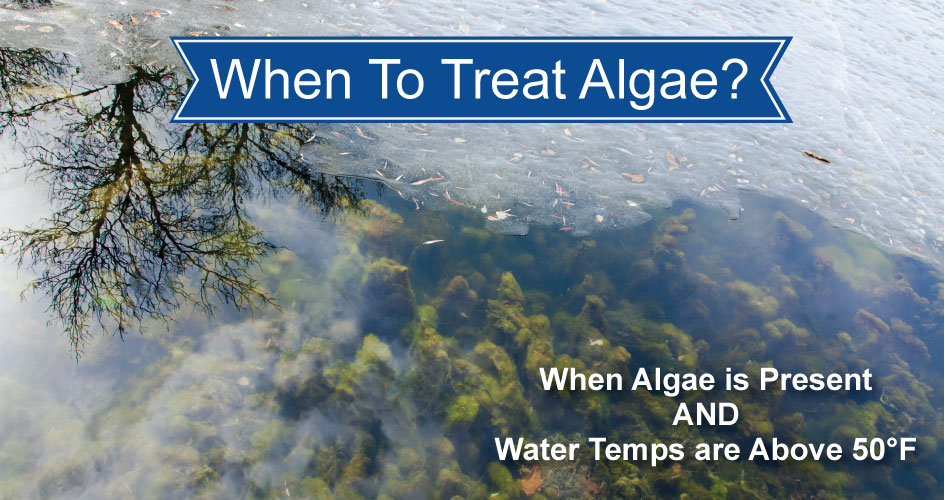 When To Treat Algae?

When Algae is Present
AND
Water Temps are Above 50°F